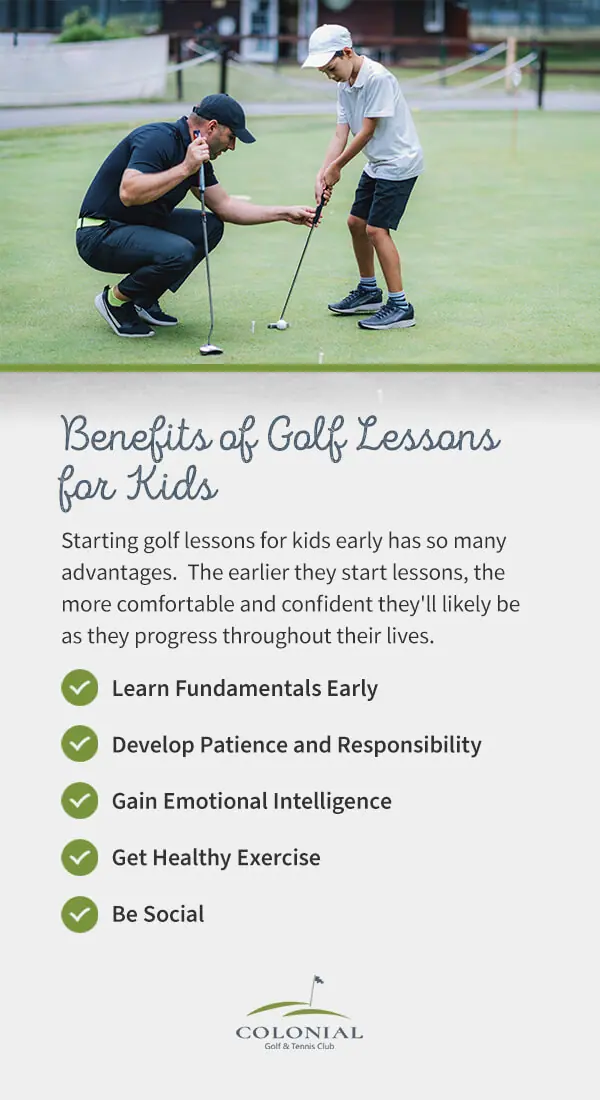 Benefits of Golf Lessons for Kids

Starting golf lessons for kids early has so many advantages. The earlier they start lessons, the more comfortable and confident they'll likely be as they progress throughout their lives.

Learn Fundamentals Early

Develop Patience and Responsibility

Gain Emotional Intelligence

Get Healthy Exercise

Be Social

COLONIAL
Golf & Tennis Club